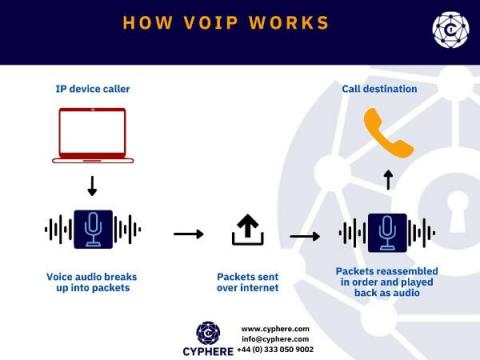 HOW VOIP WORKS

IP device caller

Call destination

Voice audio breaks up into packets

Packets sent over internet

Packets reassembled in order and played back as audio

CYPHERE

www.cyphere.com
info@cyphere.com
+44 (0) 333 050 9002